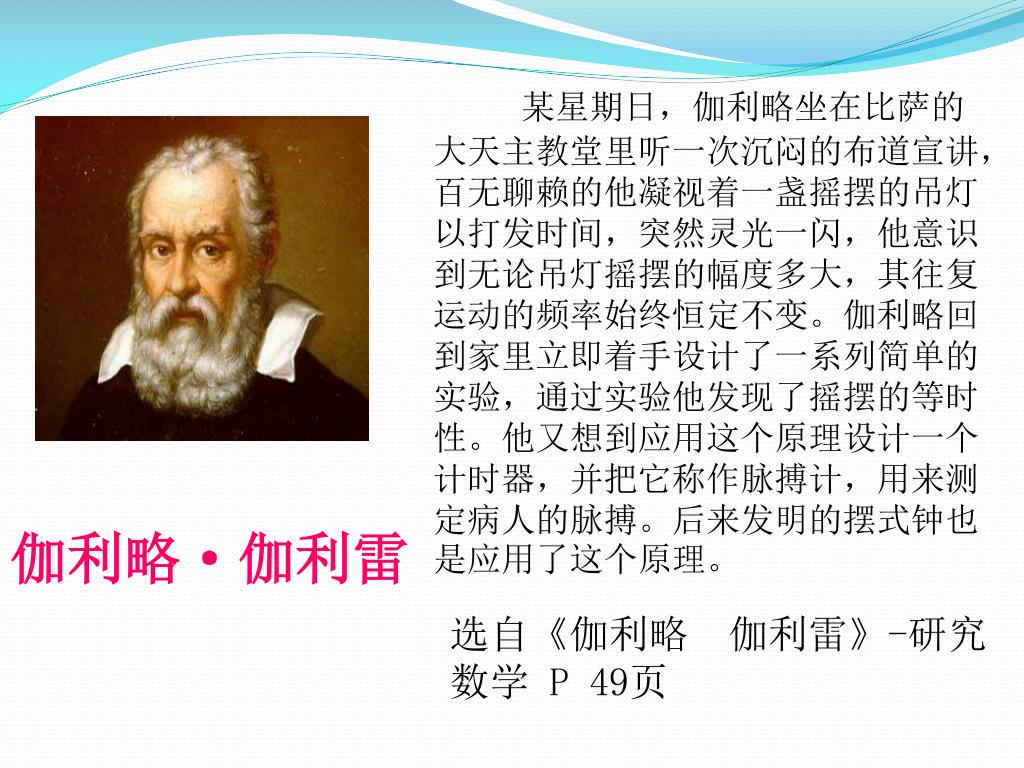 某星期日，伽利略坐在比萨的大天主教堂里听一次沉闷的布道宣讲，百无聊赖的他凝视着一盏摇摆的吊灯以打发时间，突然灵光一闪，他意识到无论吊灯摇摆的幅度多大，其往复运动的频率始终恒定不变。伽利略回到家里立即着手设计了一系列简单的实验，通过实验他发现了摇摆的等时性。他又想到应用这个原理设计一个计时器，并把它称作脉搏计，用来测定病人的脉搏。后来发明的摆式钟也是应用了这个原理。

伽利略·伽利雷

选自《伽利略　伽利雷》-研究数学 P 49页